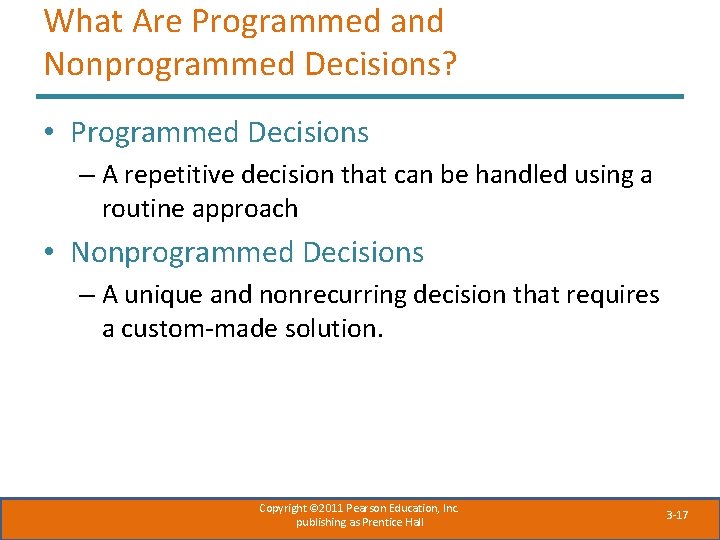 What Are Programmed and Nonprogrammed Decisions?

• Programmed Decisions
– A repetitive decision that can be handled using a routine approach

• Nonprogrammed Decisions
– A unique and nonrecurring decision that requires a custom-made solution.

Copyright ©2011 Pearson Education, Inc. publishing as Prentice Hall

3-17